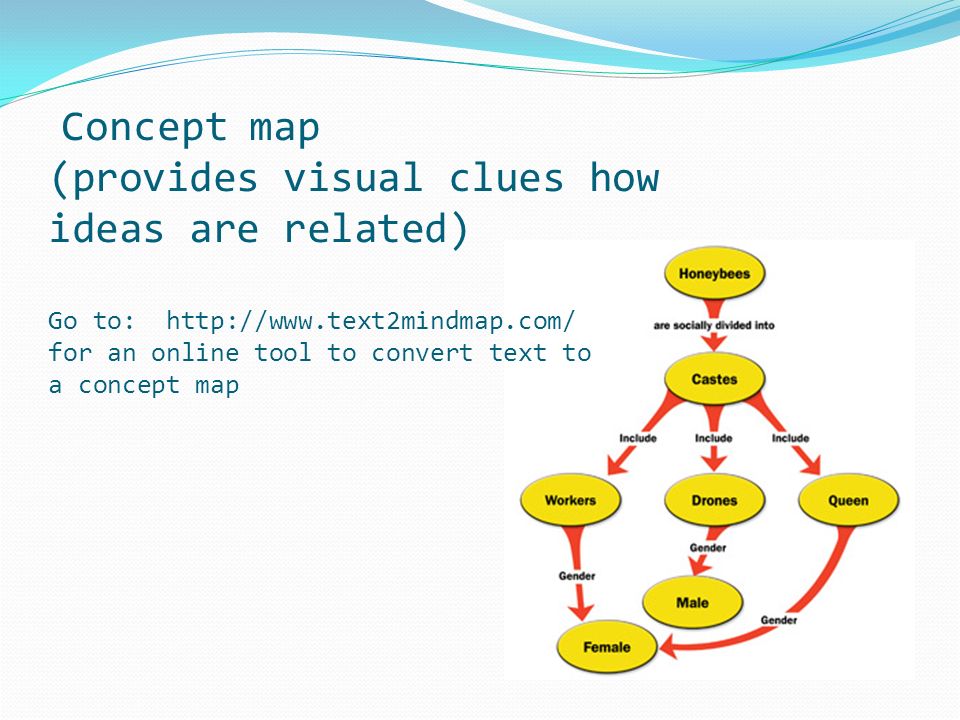 Concept map
(provides visual clues how ideas are related)

Go to: http://www.text2mindmap.com/ for an online tool to convert text to a concept map

Honeybees
are socially divided into
Castes
Include
Include
Include
Workers
Drones
Queen
Gender
Gender
Male
Gender
Female